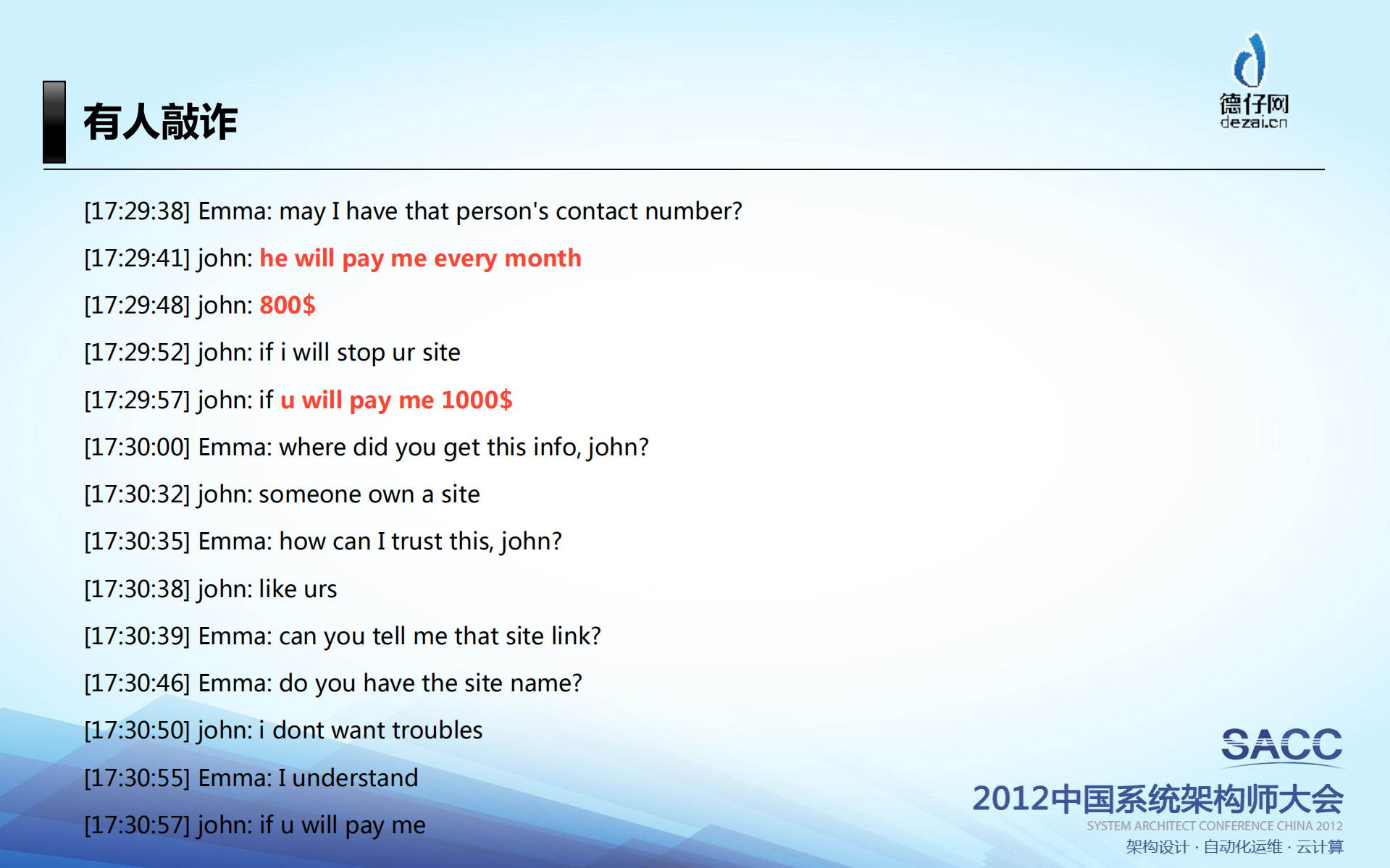 有人敲诈

德仔网
dezai.cn

[17:29:38] Emma: may I have that person's contact number?

[17:29:41] john: he will pay me every month

[17:29:48] john: 800$

[17:29:52] john: if i will stop ur site

[17:29:57] john: if u will pay me 1000$

[17:30:00] Emma: where did you get this info, john?

[17:30:32] john: someone own a site

[17:30:35] Emma: how can I trust this, john?

[17:30:38] john: like urs

[17:30:39] Emma: can you tell me that site link?

[17:30:46] Emma: do you have the site name?

[17:30:50] john: i dont want troubles

[17:30:55] Emma: I understand

[17:30:57] john: if u will pay me

SACC
2012中国系统架构师大会
SYSTEM ARCHITECT CONFERENCE CHINA 2012
架构设计 · 自动化运维 · 云计算